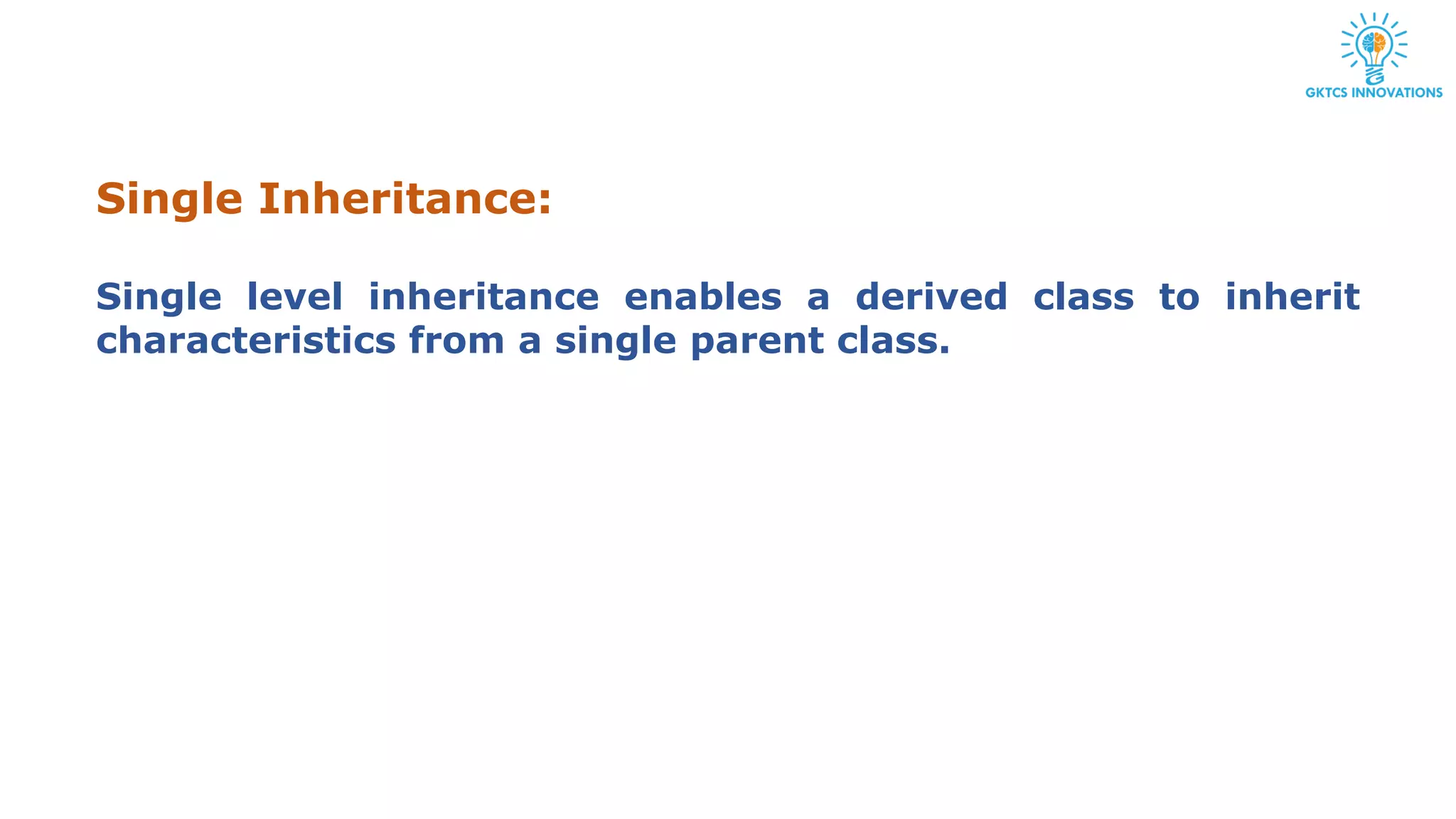 GKTCS INNOVATIONS

Single Inheritance:

Single level inheritance enables a derived class to inherit characteristics from a single parent class.